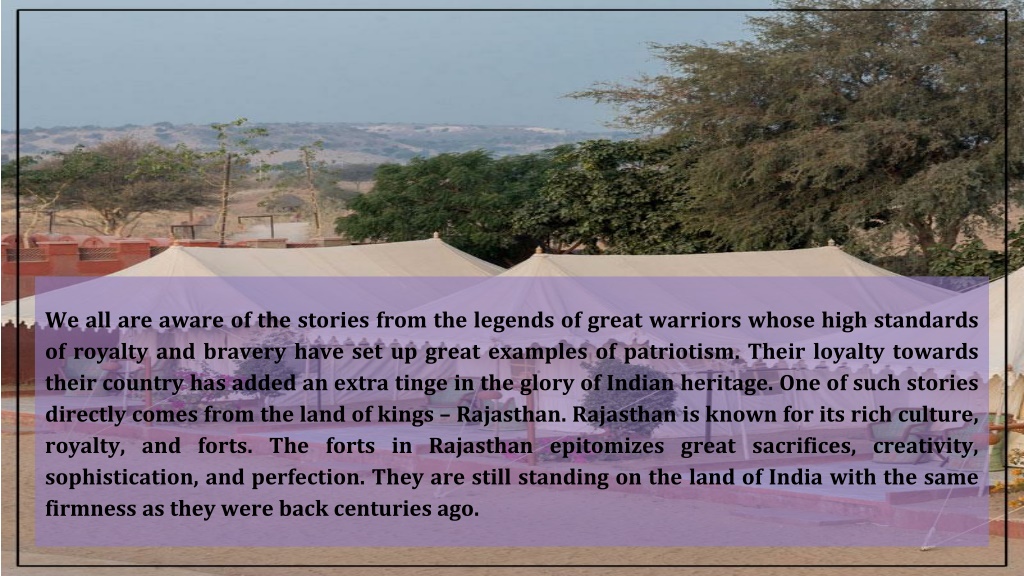 We all are aware of the stories from the legends of great warriors whose high standards of royalty and bravery have set up great examples of patriotism. Their loyalty towards their country has added an extra tinge in the glory of Indian heritage. One of such stories directly comes from the land of kings – Rajasthan. Rajasthan is known for its rich culture, royalty, and forts. The forts in Rajasthan epitomizes great sacrifices, creativity, sophistication, and perfection. They are still standing on the land of India with the same firmness as they were back centuries ago.